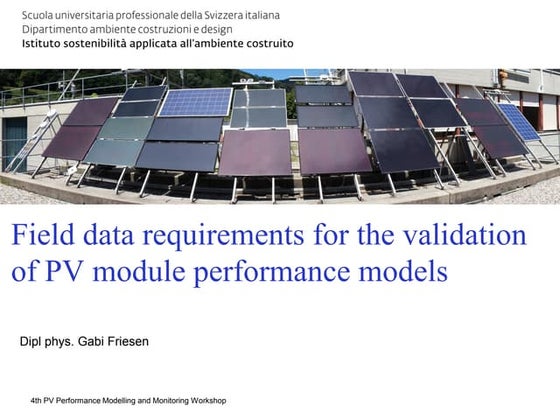 Scuola universitaria professionale della Svizzera italiana
Dipartimento ambiente costruzioni e design
Istituto sostenibilità applicata all'ambiente costruito

Field data requirements for the validation of PV module performance models

Dipl phys. Gabi Friesen

4th PV Performance Modelling and Monitoring Workshop